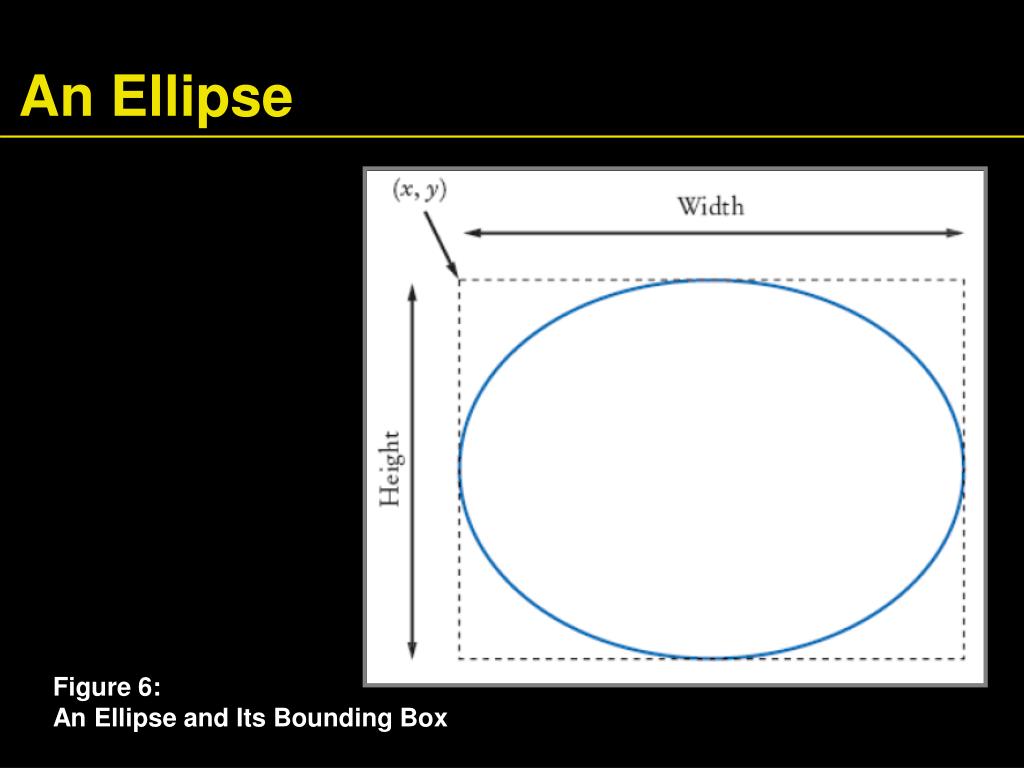 An Ellipse

$(x, y)$

Width

Height

Figure 6:
An Ellipse and Its Bounding Box